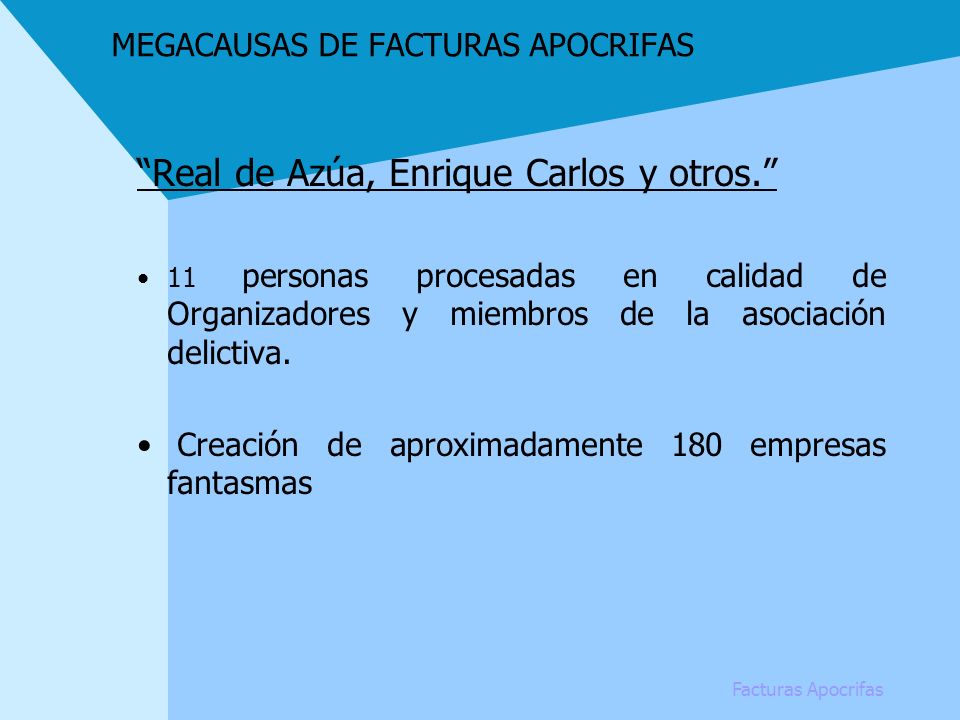 MEGACAUSAS DE FACTURAS APOCRIFAS

“Real de Azúa, Enrique Carlos y otros.”

• 11 personas procesadas en calidad de Organizadores y miembros de la asociación delictiva.

• Creación de aproximadamente 180 empresas fantasmas

Facturas Apocrifas